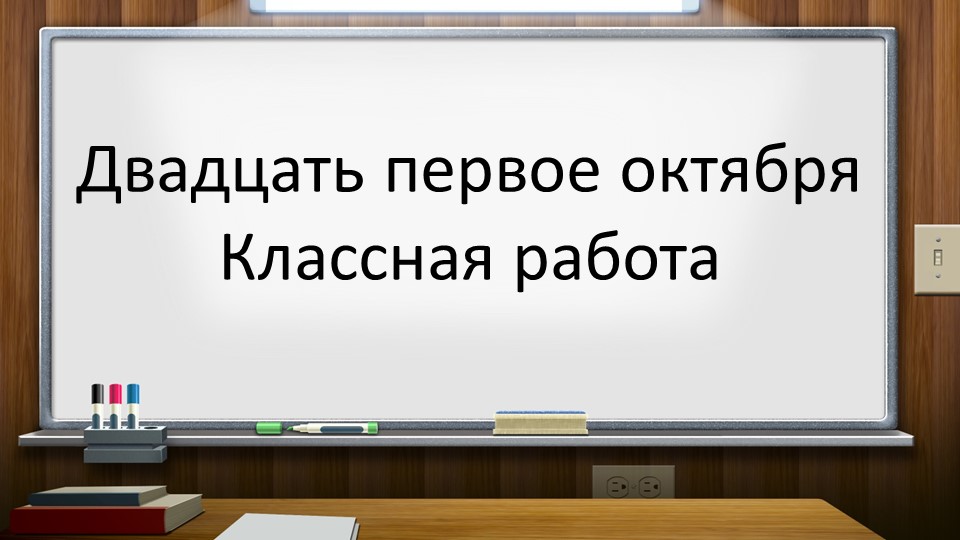 Двадцать первое октября
Классная работа